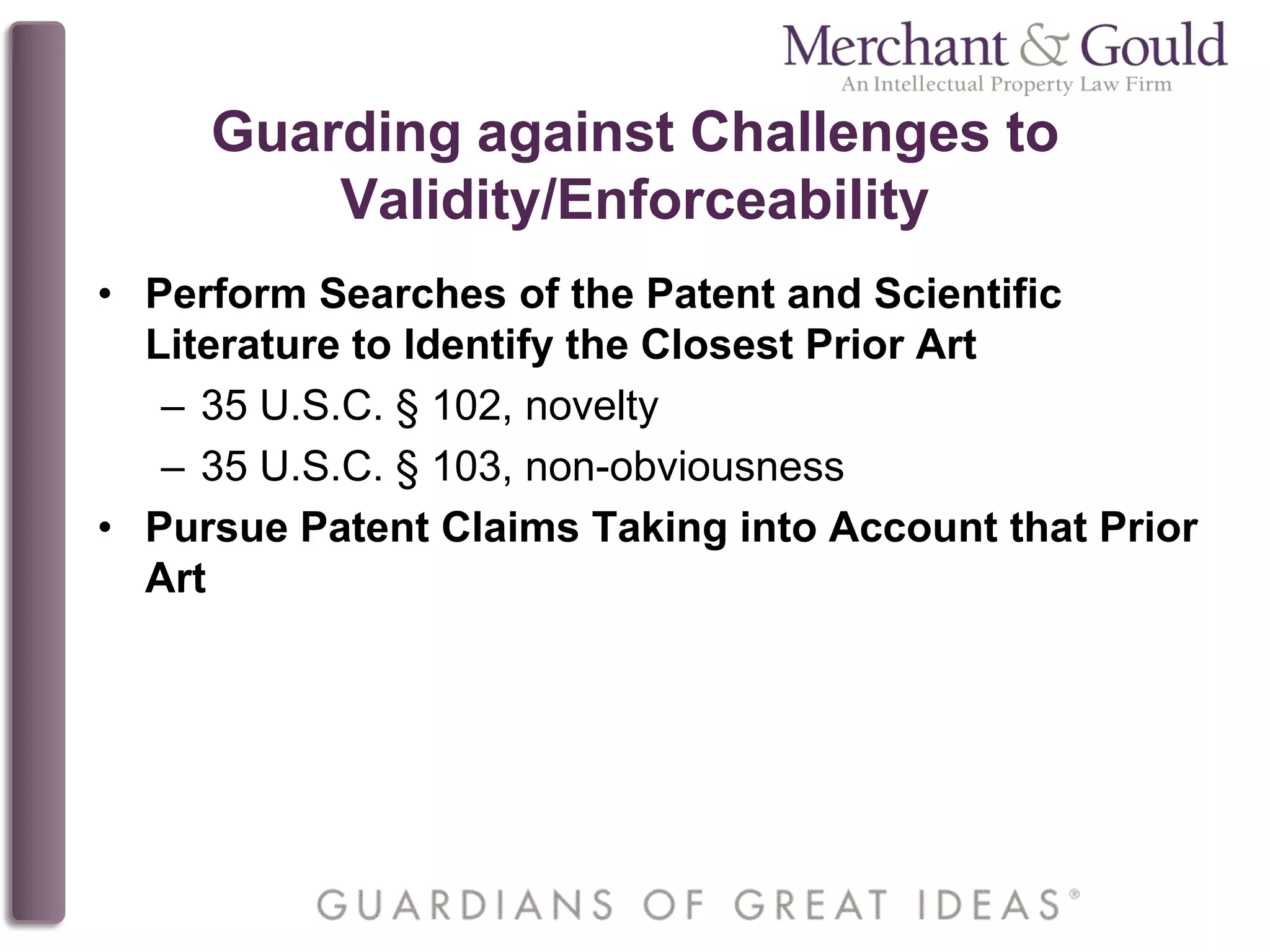 Merchant & Gould
An Intellectual Property Law Firm

Guarding against Challenges to Validity/Enforceability

• Perform Searches of the Patent and Scientific Literature to Identify the Closest Prior Art
– 35 U.S.C. § 102, novelty
– 35 U.S.C. § 103, non-obviousness
• Pursue Patent Claims Taking into Account that Prior Art

GUARDIANS OF GREAT IDEAS®